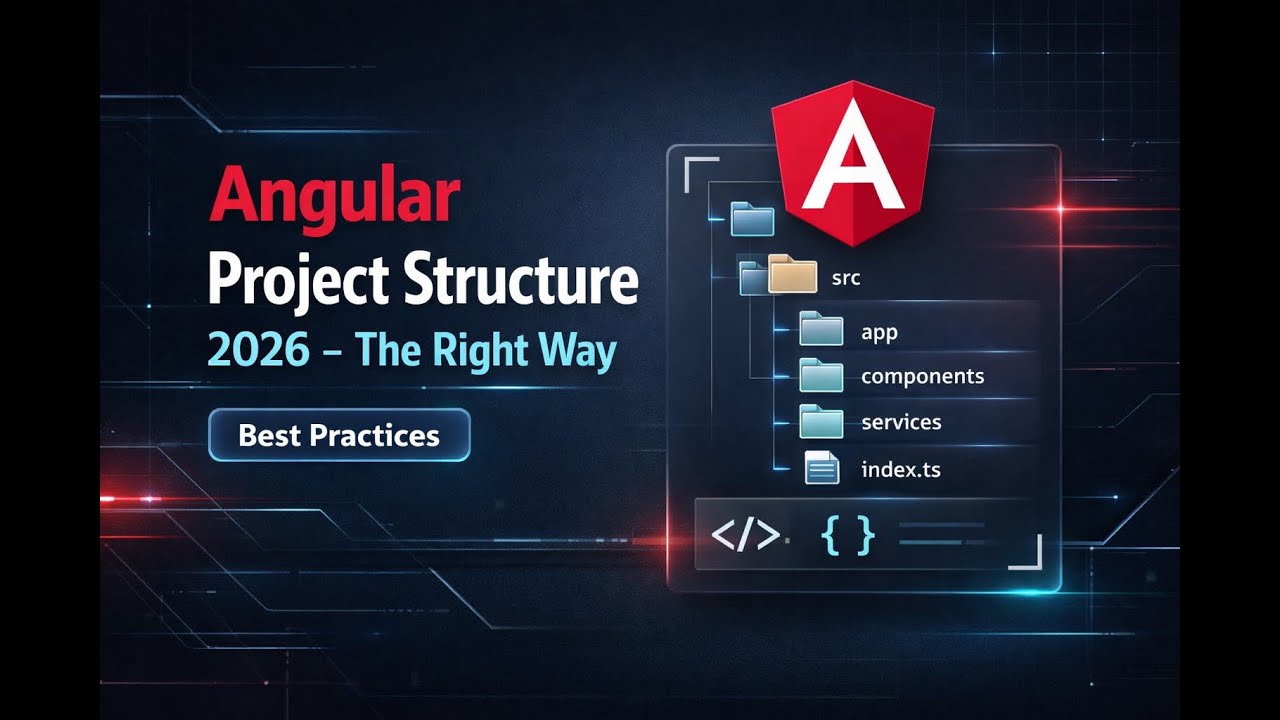 Angular
Project Structure
2026 – The Right Way

Best Practices

A

src
app
components
services
index.ts

</> { }